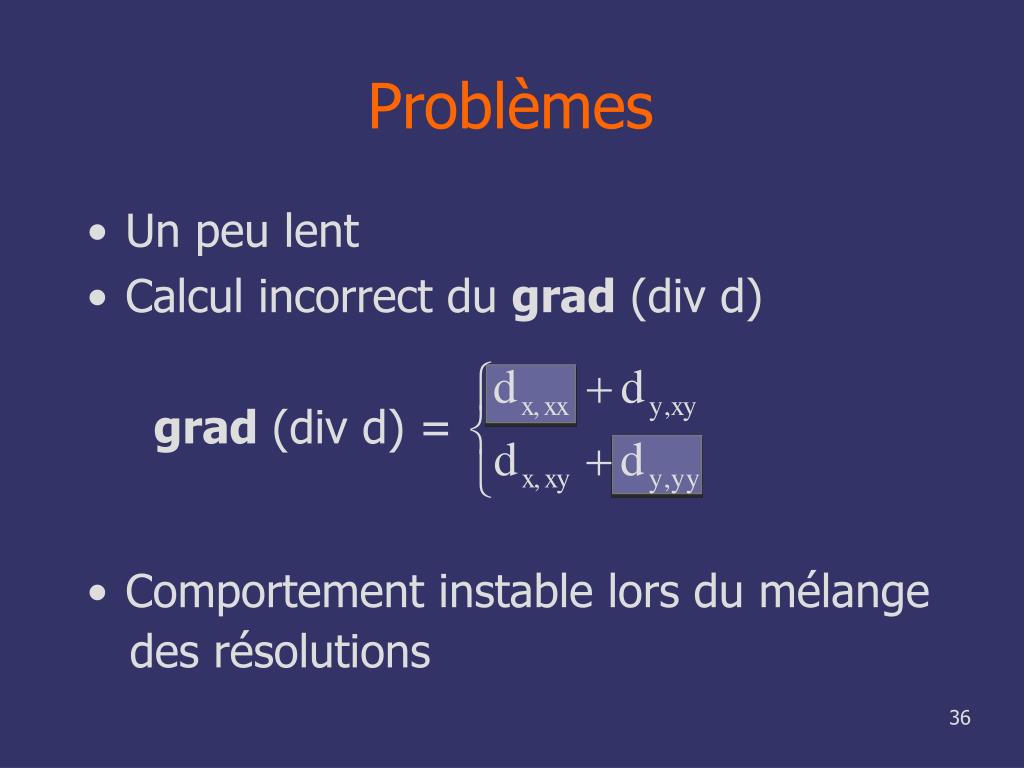 Problèmes

• Un peu lent
• Calcul incorrect du **grad** (div d)

**grad** (div d) = $\begin{cases} d_{x,xx} + d_{y,xy} \\ d_{x,xy} + d_{y,yy} \end{cases}$

• Comportement instable lors du mélange des résolutions

36